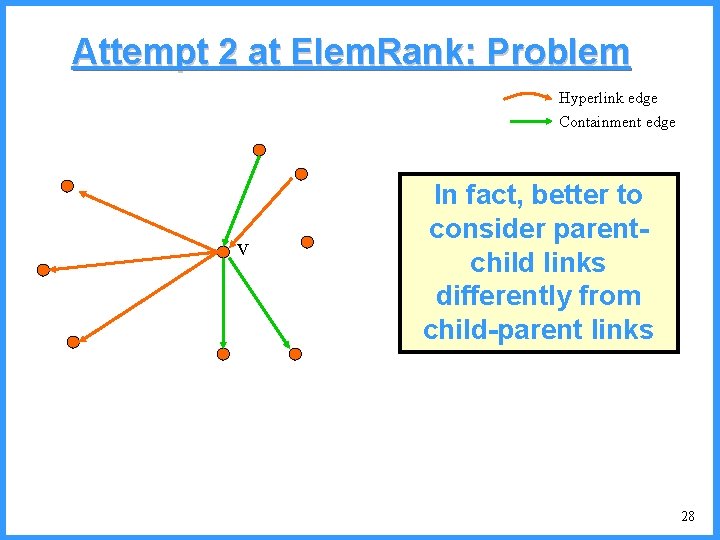 Attempt 2 at ElemRank: Problem

Hyperlink edge
Containment edge

v

In fact, better to consider parent-child links differently from child-parent links

28